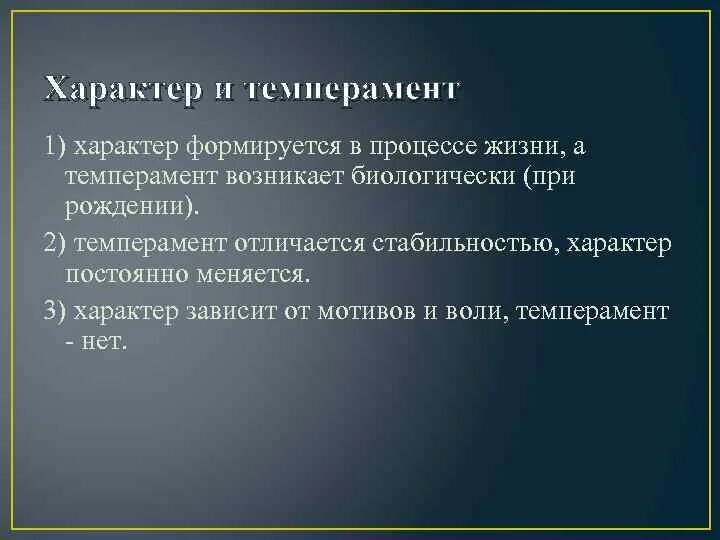 Характер и темперамент

1) характер формируется в процессе жизни, а темперамент возникает биологически (при рождении).

2) темперамент отличается стабильностью, характер постоянно меняется.

3) характер зависит от мотивов и воли, темперамент - нет.